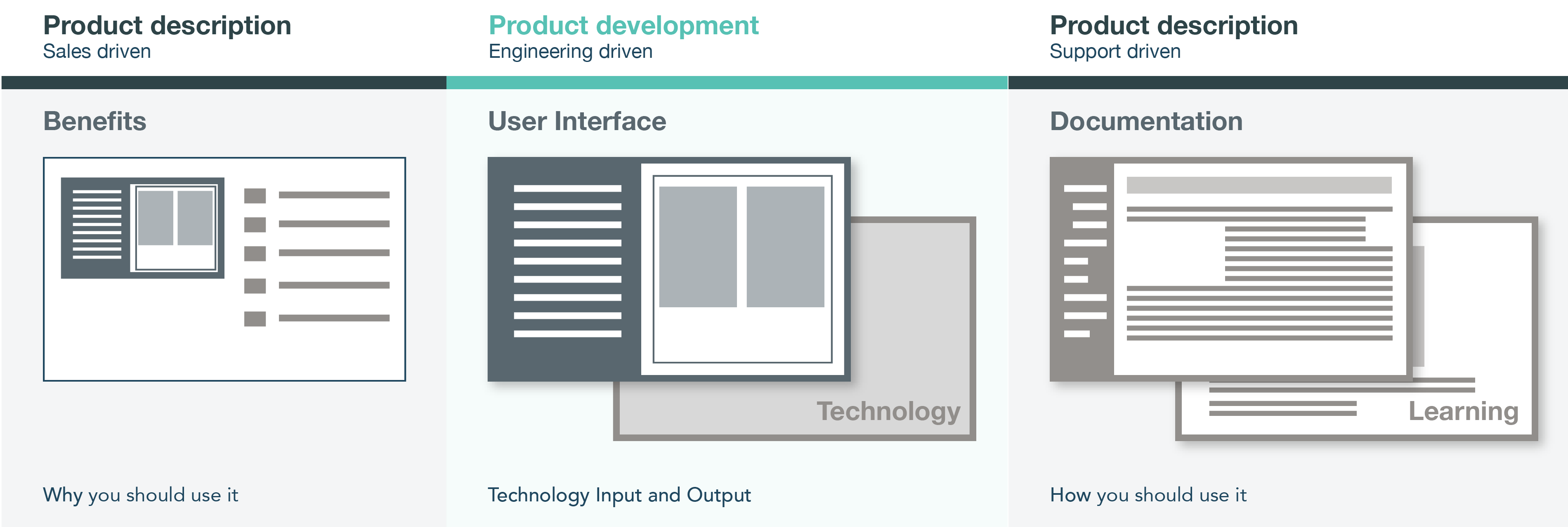 Product description
Sales driven

Benefits

Why you should use it

Product development
Engineering driven

User Interface

Technology

Technology Input and Output

Product description
Support driven

Documentation

Learning

How you should use it